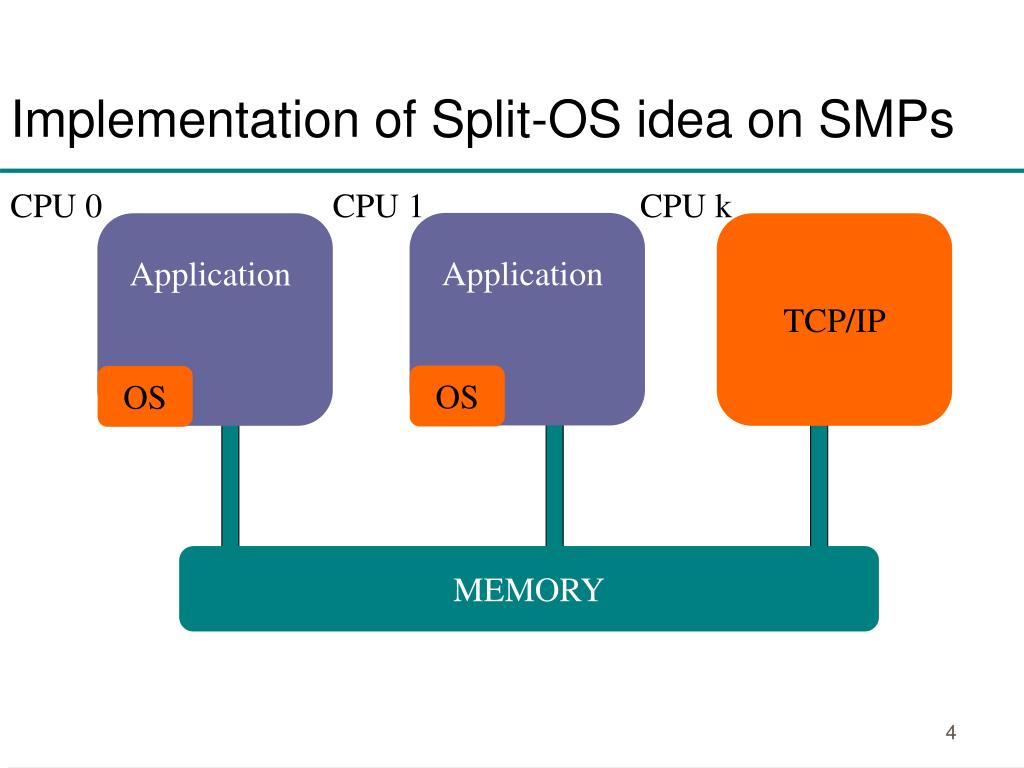 Implementation of Split-OS idea on SMPs

CPU 0

Application

OS

CPU 1

Application

OS

CPU k

TCP/IP

MEMORY

4